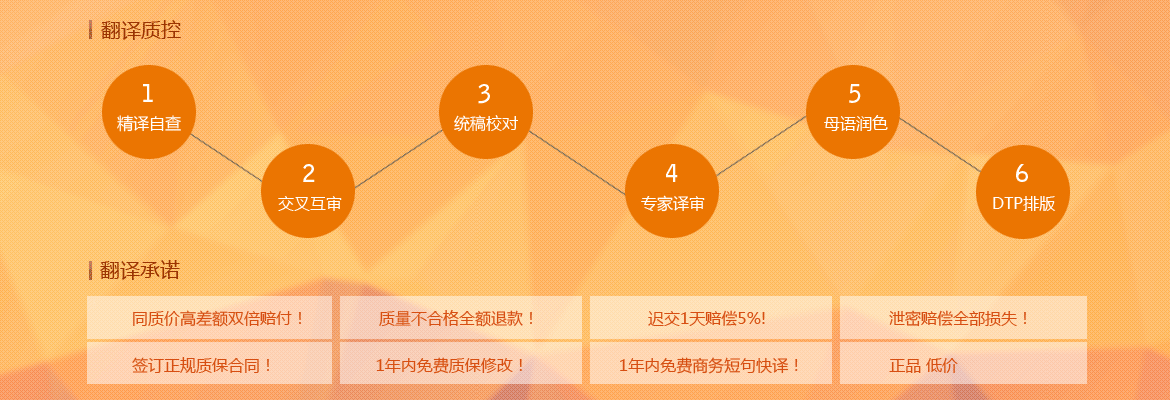 翻译质控

1
精译自查

2
交叉互审

3
统稿校对

4
专家译审

5
母语润色

6
DTP排版

翻译承诺

| 同质价高差额双倍赔付！ | 质量不合格全额退款！ | 迟交1天赔偿5%! | 泄密赔偿全部损失！ |
|---|---|---|---|
| 签订正规质保合同！ | 1年内免费质保修改！ | 1年内免费商务短句快译！ | 正品 低价 |